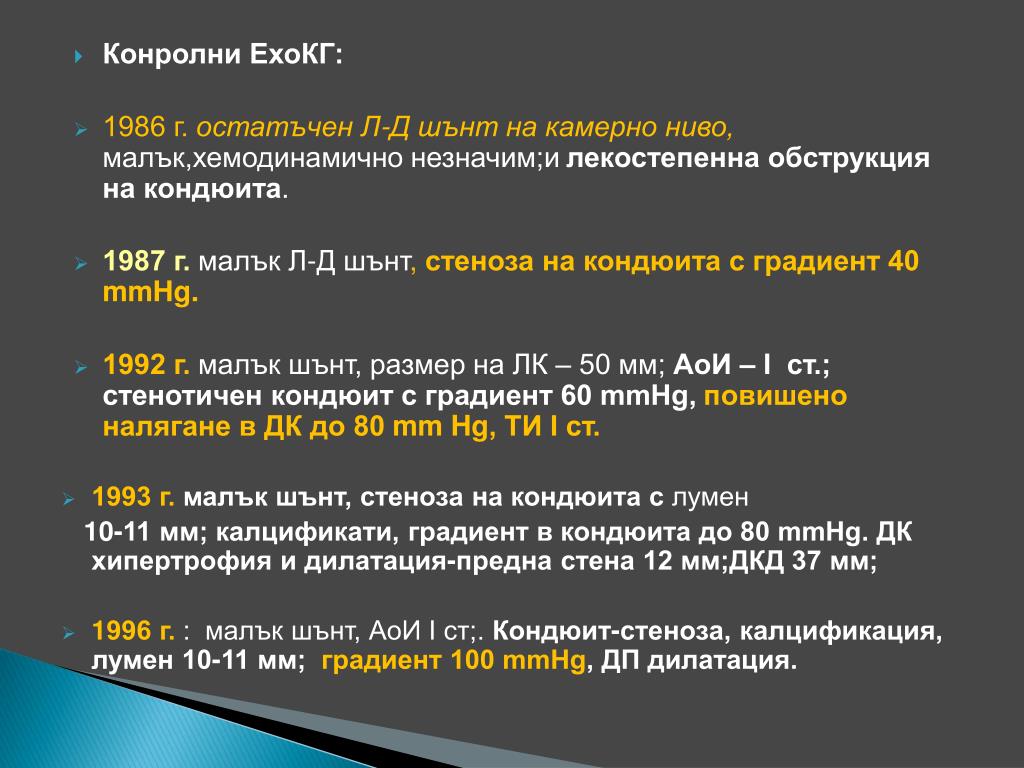 Конролни ЕхоКГ:

1986 г. остатъчен Л-Д шънт на камерно ниво, малък,хемодинамично незначим;и лекостепенна обструкция на кондюита.

1987 г. малък Л-Д шънт, стеноза на кондюита с градиент 40 mmHg.

1992 г. малък шънт, размер на ЛК – 50 мм; АоИ – I ст.; стенотичен кондюит с градиент 60 mmHg, повишено налягане в ДК до 80 mm Hg, ТИ I ст.

1993 г. малък шънт, стеноза на кондюита с лумен 10-11 мм; калцификати, градиент в кондюита до 80 mmHg. ДК хипертрофия и дилатация-предна стена 12 мм;ДКД 37 мм;

1996 г. : малък шънт, АоИ I ст;. Кондюит-стеноза, калцификация, лумен 10-11 мм; градиент 100 mmHg, ДП дилатация.